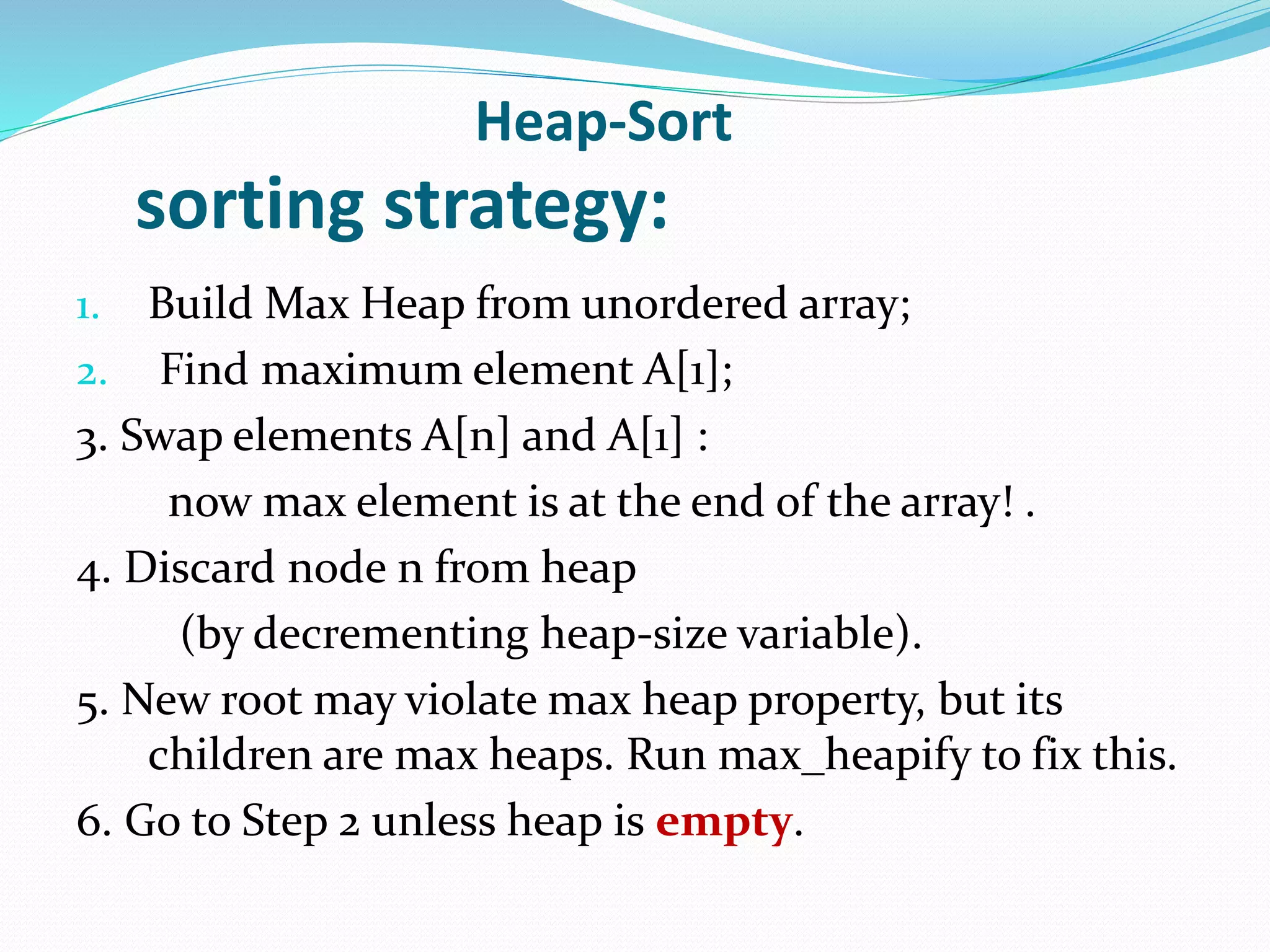 Heap-Sort

sorting strategy:

1. Build Max Heap from unordered array;
2. Find maximum element A[1];
3. Swap elements A[n] and A[1] :
now max element is at the end of the array! .
4. Discard node n from heap
(by decrementing heap-size variable).
5. New root may violate max heap property, but its children are max heaps. Run max_heapify to fix this.
6. Go to Step 2 unless heap is empty.